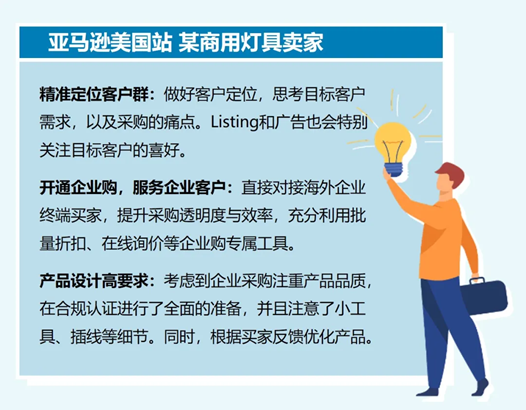 亚马逊美国站 某商用灯具卖家

精准定位客户群：做好客户定位，思考目标客户需求，以及采购的痛点。Listing和广告也会特别关注目标客户的喜好。

开通企业购，服务企业客户：直接对接海外企业终端买家，提升采购透明度与效率，充分利用批量折扣、在线询价等企业购专属工具。

产品设计高要求：考虑到企业采购注重产品品质，在合规认证进行了全面的准备，并且注意了小工具、插线等细节。同时，根据买家反馈优化产品。